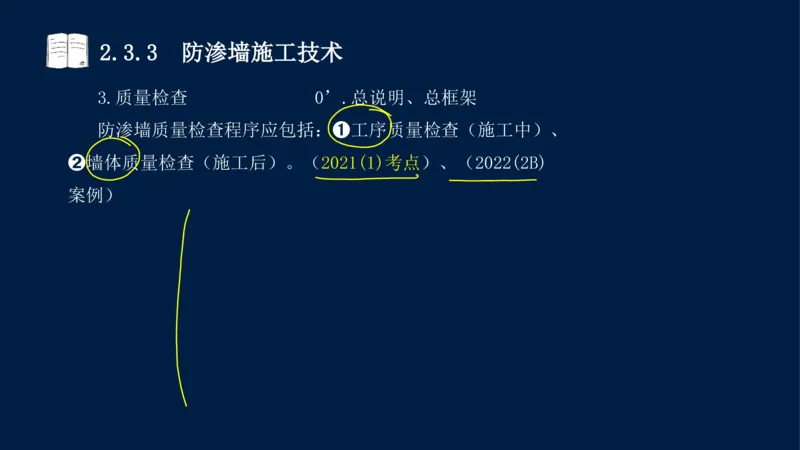 2.3.3 防渗墙施工技术

3.质量检查 0'.总说明、总框架

防渗墙质量检查程序应包括：❶工序质量检查（施工中）、❷墙体质量检查（施工后）。（2021(1)考点）、（2022(2B)案例）